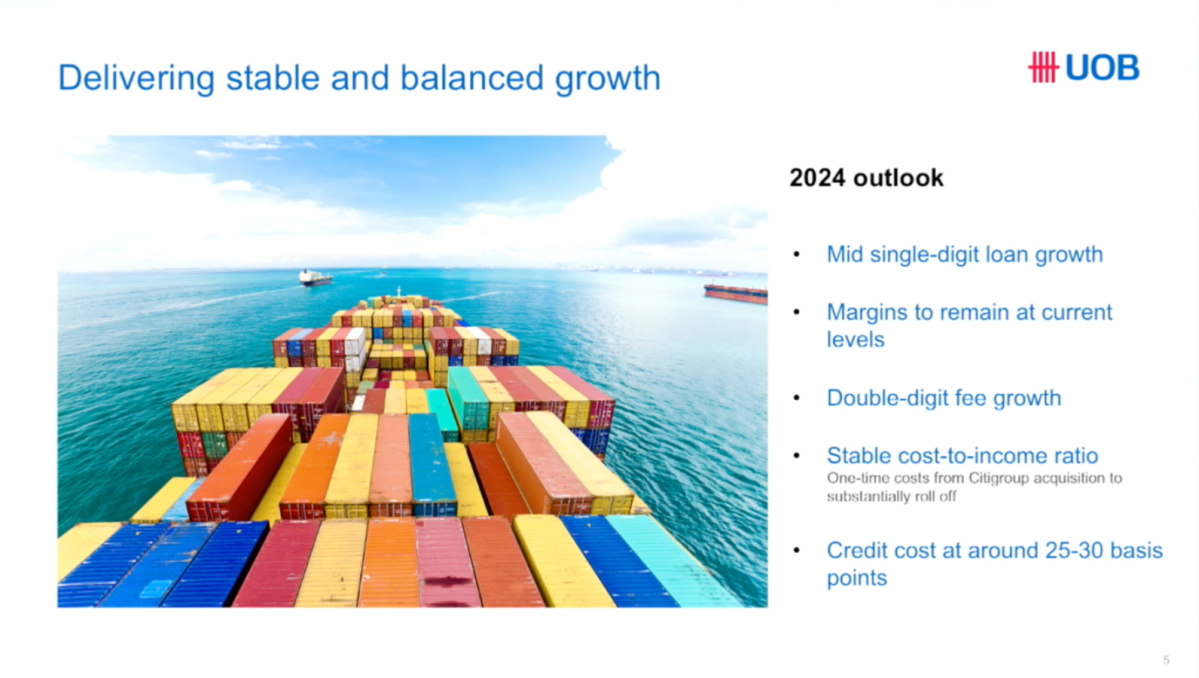 Delivering stable and balanced growth

UOB

2024 outlook

• Mid single-digit loan growth

• Margins to remain at current levels

• Double-digit fee growth

• Stable cost-to-income ratio
One-time costs from Citigroup acquisition to substantially roll off

• Credit cost at around 25-30 basis points

5